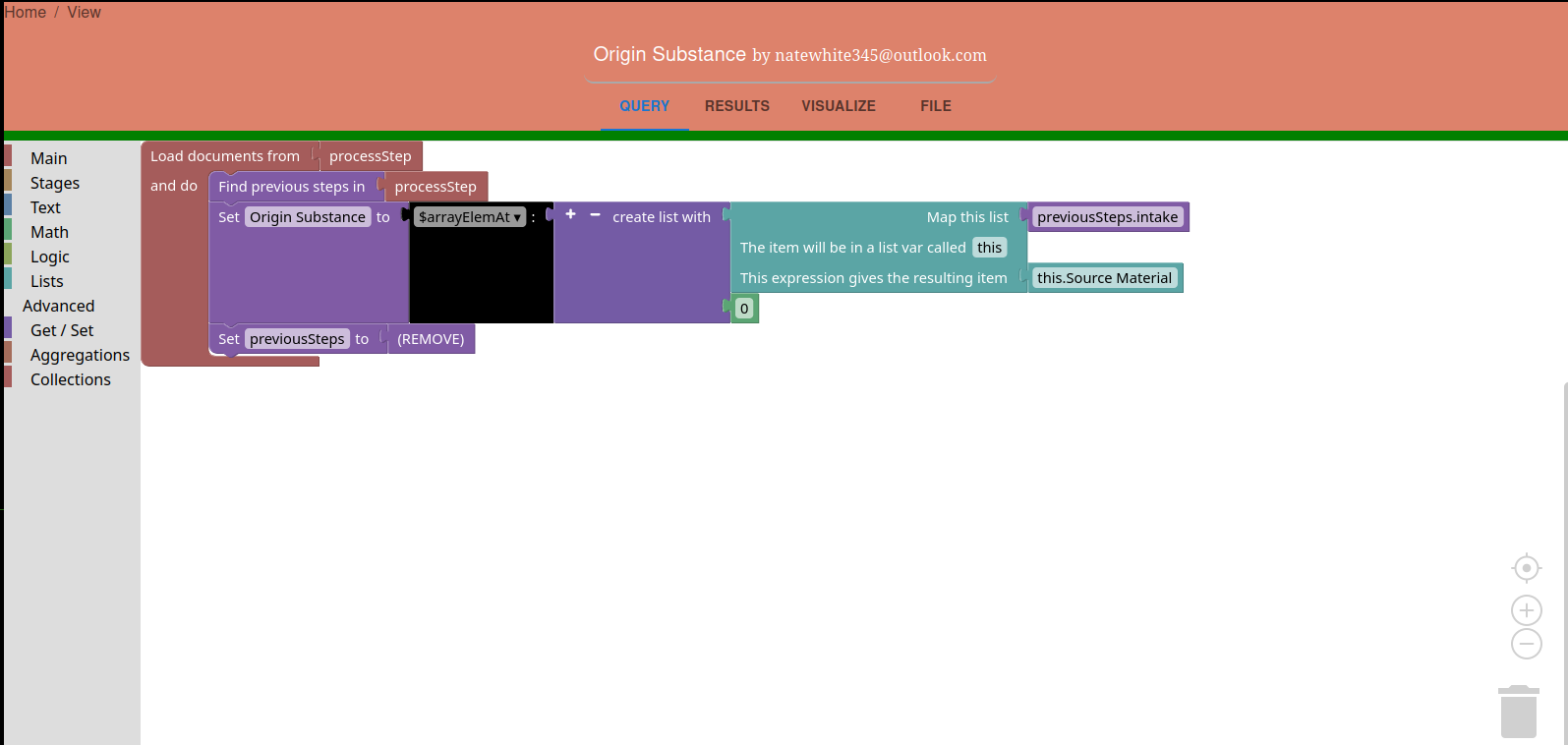 Home / View

Origin Substance by natewhite345@outlook.com

QUERY RESULTS VISUALIZE FILE

Main
Stages
Text
Math
Logic
Lists
Advanced
Get / Set
Aggregations
Collections

Load documents from processStep
and do Find previous steps in processStep
Set Origin Substance to $arrayElemAt ▾ : + − create list with Map this list previousSteps.intake
The item will be in a list var called this
This expression gives the resulting item this.Source Material
0
Set previousSteps to (REMOVE)